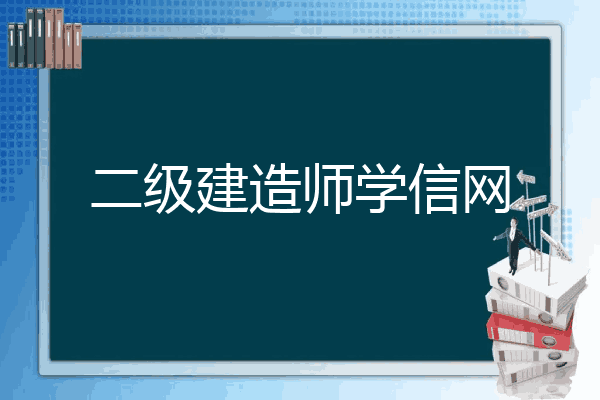 二级建造师学信网